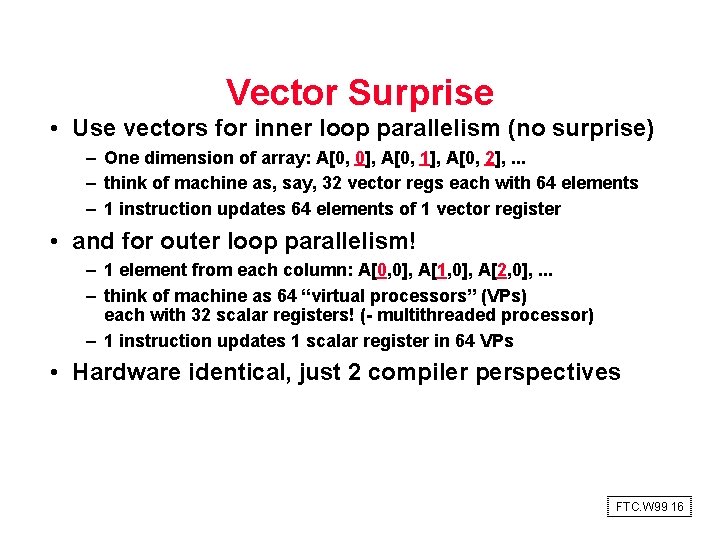 Vector Surprise

• Use vectors for inner loop parallelism (no surprise)
– One dimension of array: A[0, 0], A[0, 1], A[0, 2], ...
– think of machine as, say, 32 vector regs each with 64 elements
– 1 instruction updates 64 elements of 1 vector register

• and for outer loop parallelism!
– 1 element from each column: A[0,0], A[1,0], A[2,0], ...
– think of machine as 64 “virtual processors” (VPs) each with 32 scalar registers! (- multithreaded processor)
– 1 instruction updates 1 scalar register in 64 VPs

• Hardware identical, just 2 compiler perspectives

FTC.W99 16